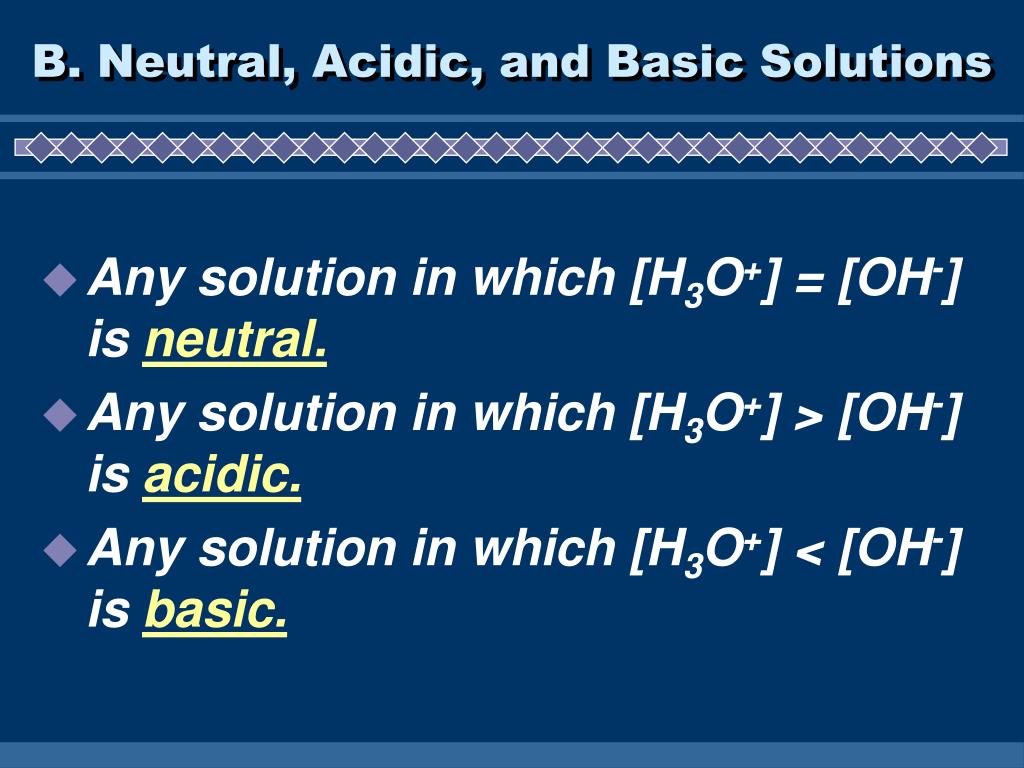 B. Neutral, Acidic, and Basic Solutions

Any solution in which $[H_3O^+] = [OH^-]$ is neutral.

Any solution in which $[H_3O^+] > [OH^-]$ is acidic.

Any solution in which $[H_3O^+] < [OH^-]$ is basic.